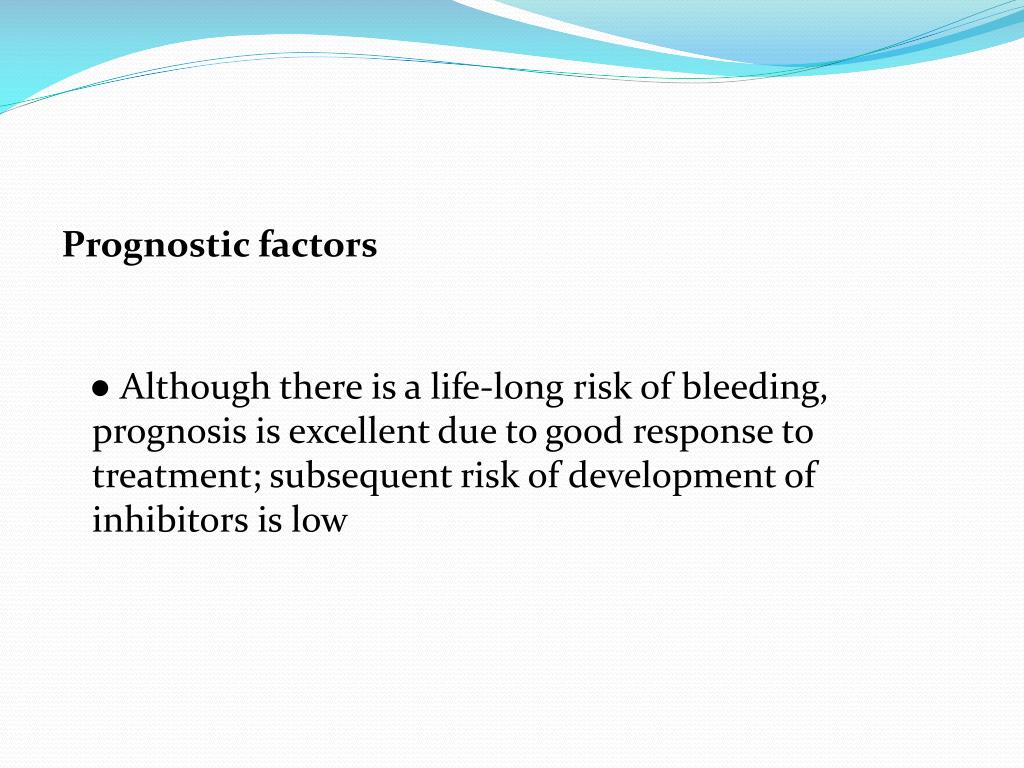 Prognostic factors

● Although there is a life-long risk of bleeding, prognosis is excellent due to good response to treatment; subsequent risk of development of inhibitors is low